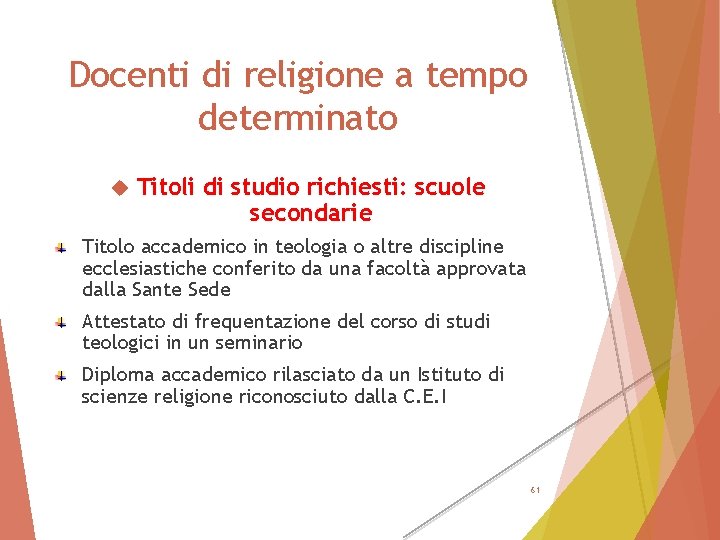 Docenti di religione a tempo determinato

Titoli di studio richiesti: scuole secondarie

Titolo accademico in teologia o altre discipline ecclesiastiche conferito da una facoltà approvata dalla Sante Sede

Attestato di frequentazione del corso di studi teologici in un seminario

Diploma accademico rilasciato da un Istituto di scienze religione riconosciuto dalla C.E.I

61